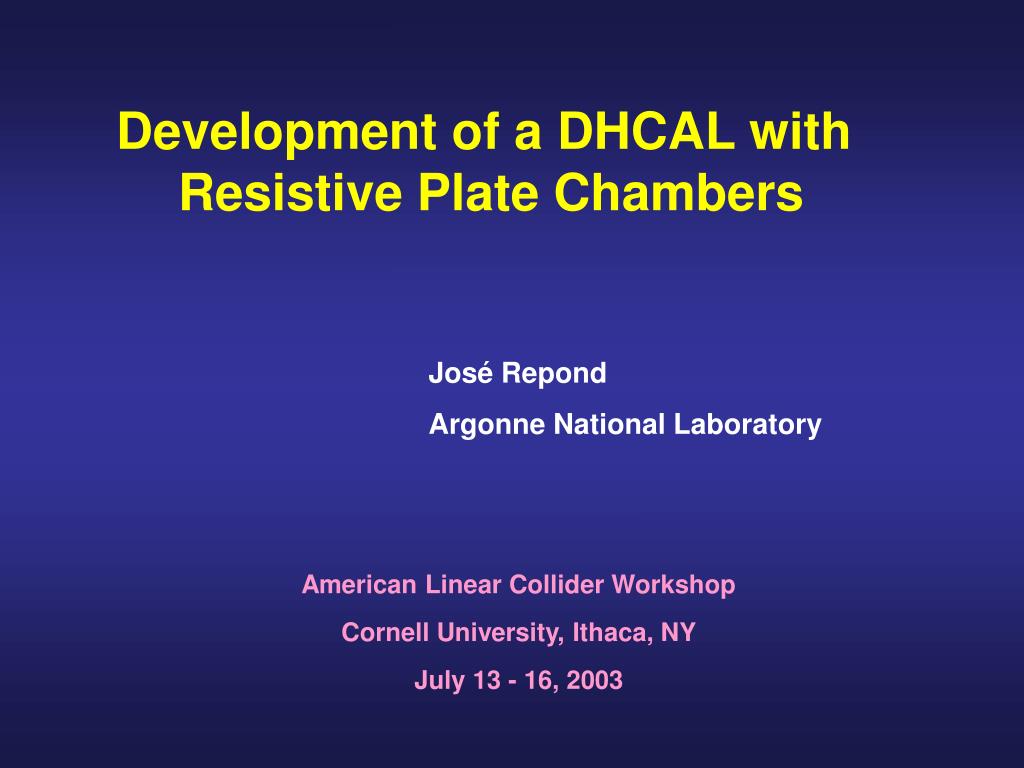 Development of a DHCAL with Resistive Plate Chambers

José Repond

Argonne National Laboratory

American Linear Collider Workshop

Cornell University, Ithaca, NY

July 13 - 16, 2003